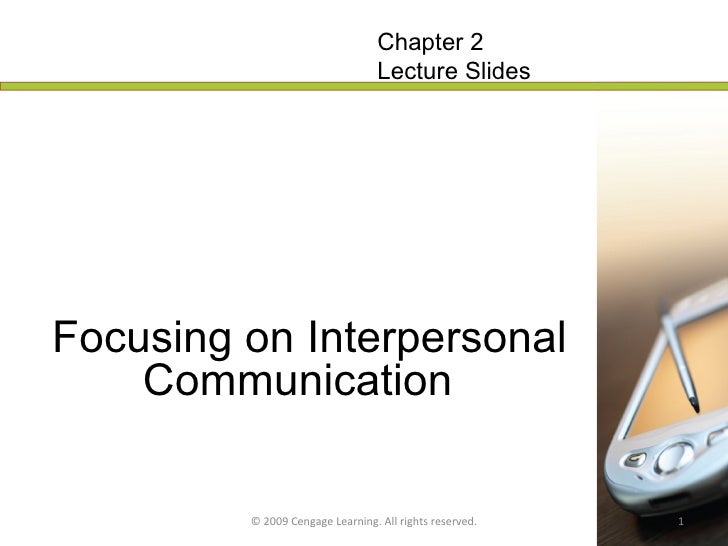 Chapter 2
Lecture Slides

Focusing on Interpersonal Communication

© 2009 Cengage Learning. All rights reserved.

1